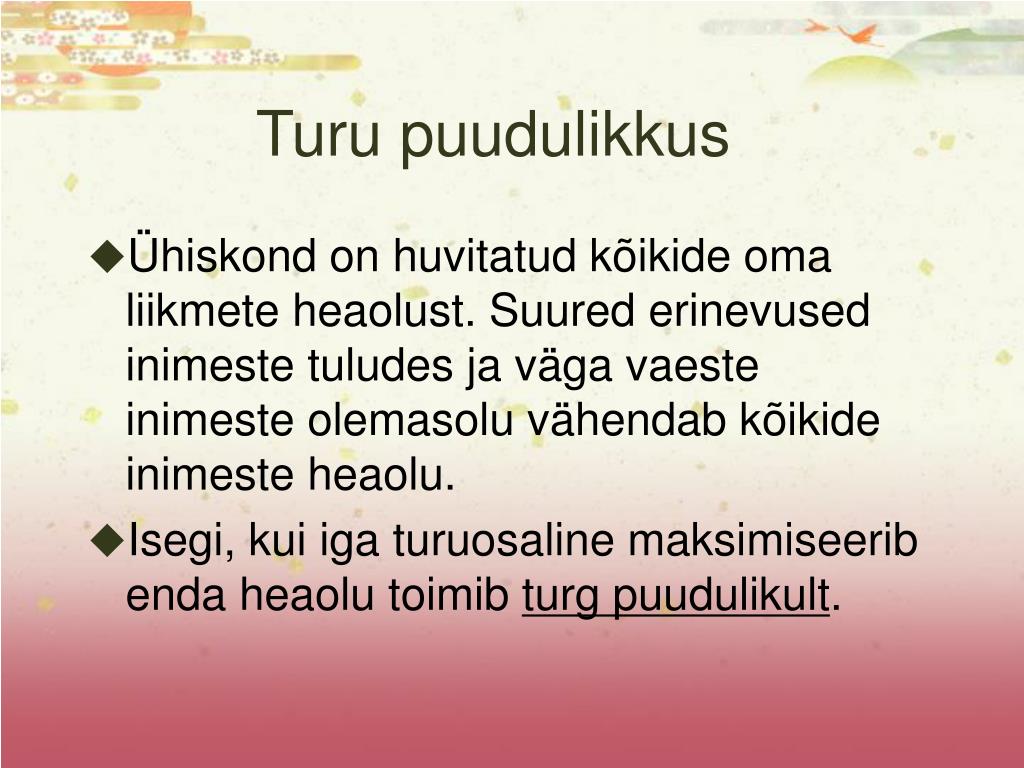 Turu puudulikkus

◆Ühiskond on huvitatud kõikide oma liikmete heaolust. Suured erinevused inimeste tuludes ja väga vaeste inimeste olemasolu vähendab kõikide inimeste heaolu.

◆Isegi, kui iga turuosaline maksimiseerib enda heaolu toimib turg puudulikult.